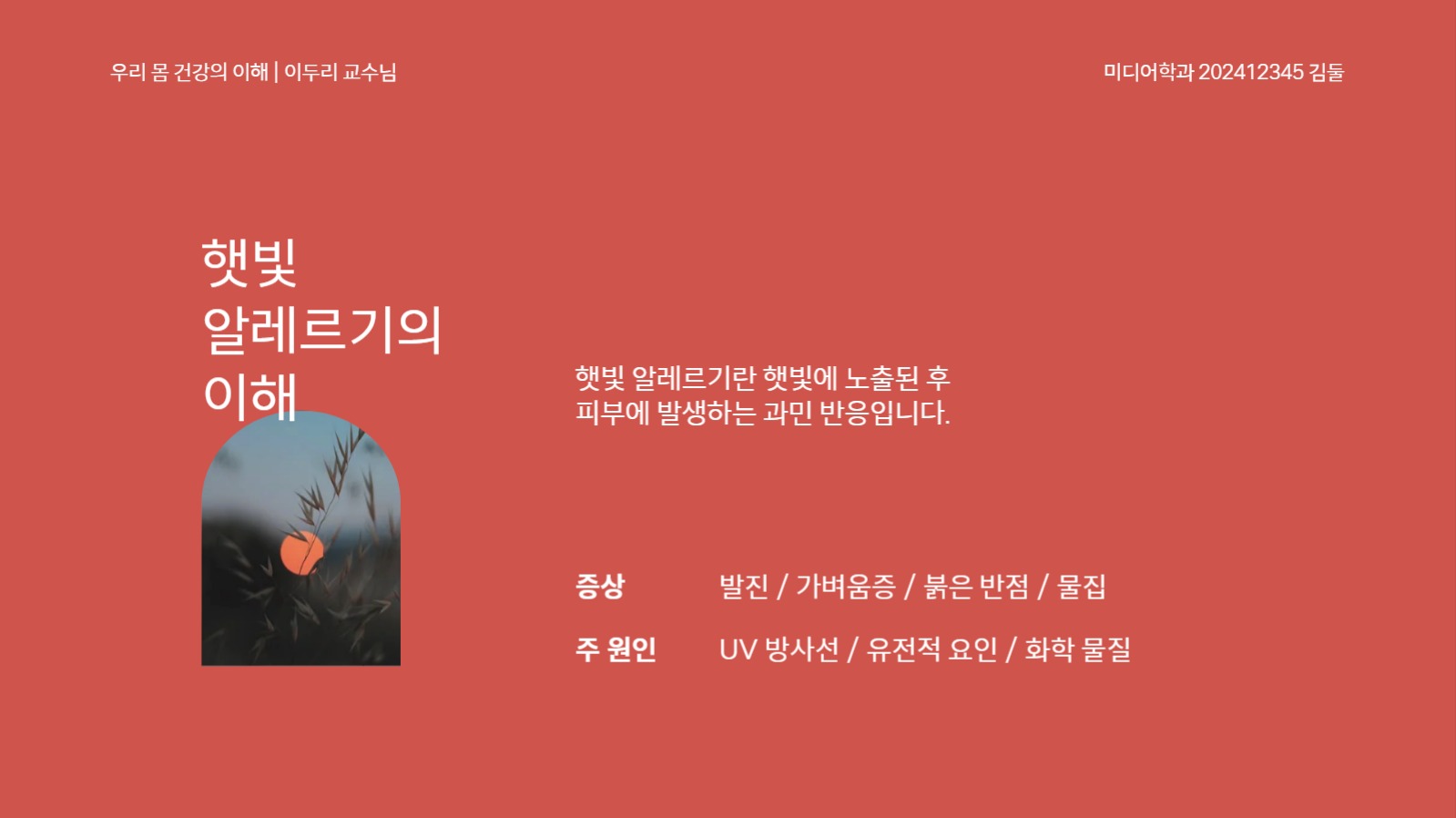 우리 몸 건강의 이해 | 이두리 교수님

미디어학과 202412345 김둘

햇빛
알레르기의
이해

햇빛 알레르기란 햇빛에 노출된 후
피부에 발생하는 과민 반응입니다.

증상 발진 / 가벼움증 / 붉은 반점 / 물집

주 원인 UV 방사선 / 유전적 요인 / 화학 물질